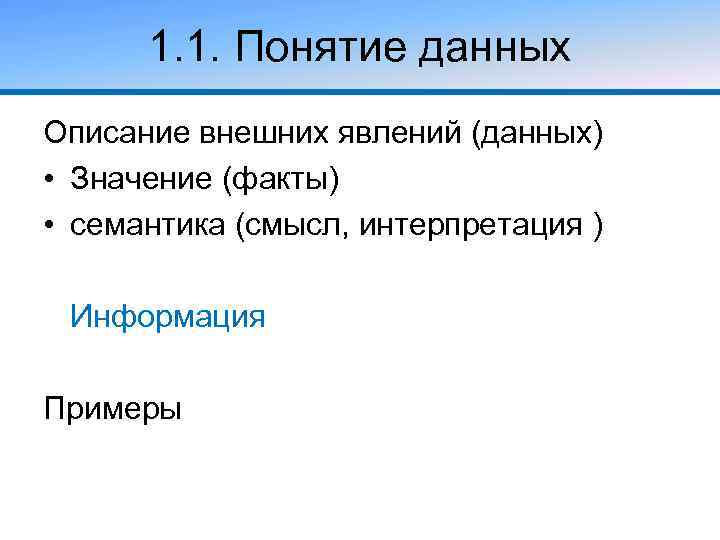 1.1. Понятие данных

Описание внешних явлений (данных)
• Значение (факты)
• семантика (смысл, интерпретация )

Информация

Примеры